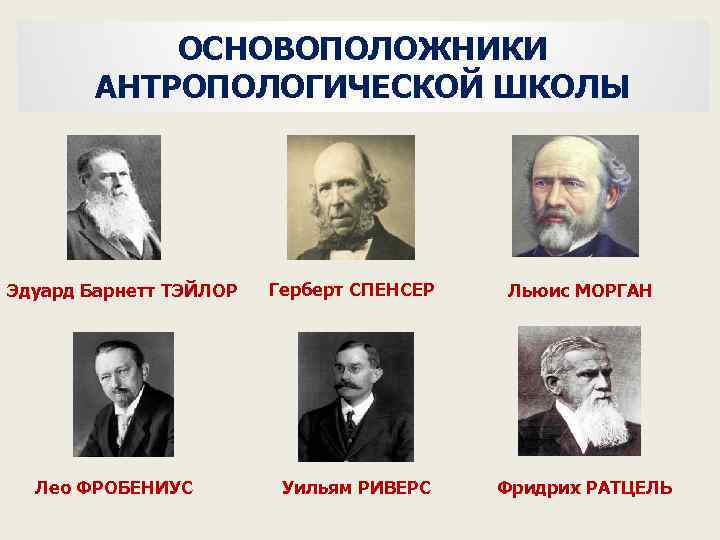 ОСНОВОПОЛОЖНИКИ АНТРОПОЛОГИЧЕСКОЙ ШКОЛЫ

Эдуард Барнетт ТЭЙЛОР

Герберт СПЕНСЕР

Льюис МОРГАН

Лео ФРОБЕНИУС

Уильям РИВЕРС

Фридрих РАТЦЕЛЬ